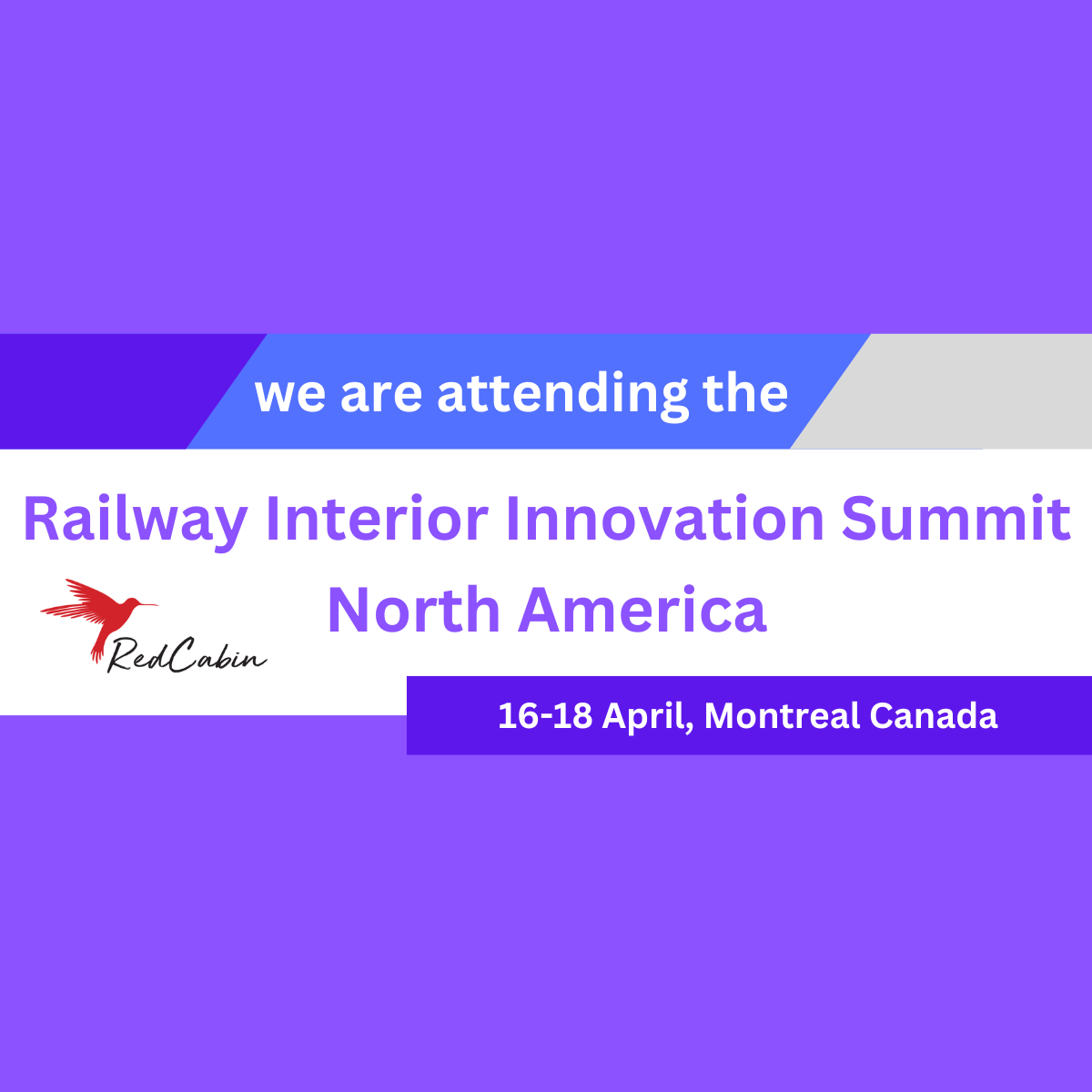 we are attending the

Railway Interior Innovation Summit North America

RedCabin

16-18 April, Montreal Canada